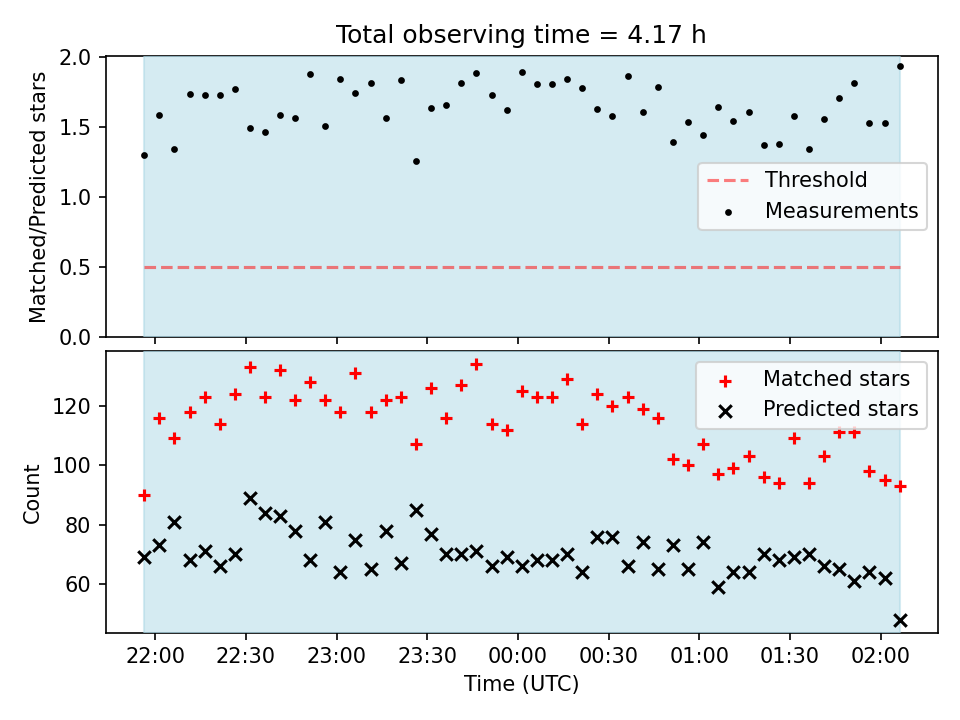 Total observing time = 4.17 h

Matched/Predicted stars

2.0
1.5
1.0
0.5
0.0

Threshold
Measurements

Count

120
100
80
60

Matched stars
Predicted stars

22:00 22:30 23:00 23:30 00:00 00:30 01:00 01:30 02:00

Time (UTC)